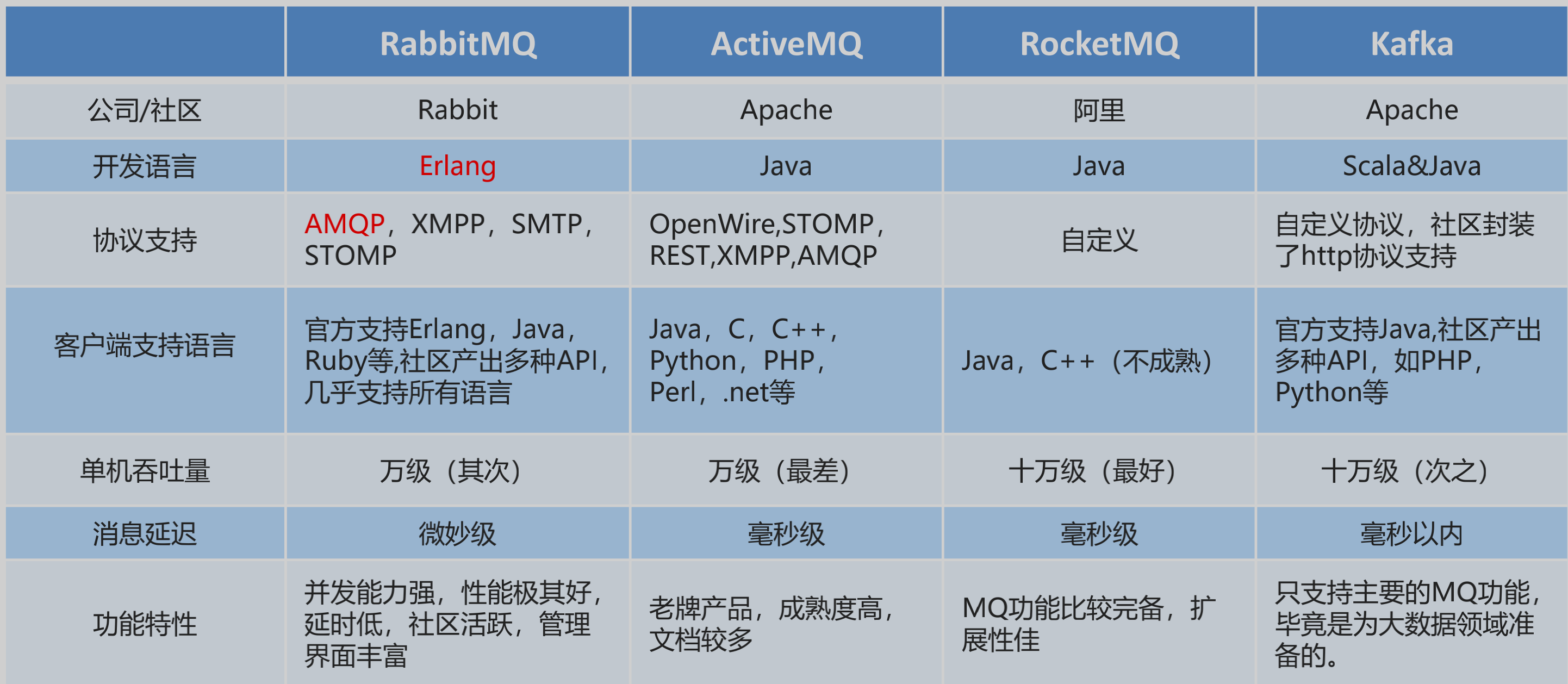 |  | RabbitMQ | ActiveMQ | RocketMQ | Kafka |
|---|---|---|---|---|
| 公司/社区 | Rabbit | Apache | 阿里 | Apache |
| 开发语言 | Erlang | Java | Java | Scala&Java |
| 协议支持 | AMQP，XMPP，SMTP，STOMP | OpenWire,STOMP，REST,XMPP,AMQP | 自定义 | 自定义协议，社区封装了http协议支持 |
| 客户端支持语言 | 官方支持Erlang，Java，Ruby等,社区产出多种API，几乎支持所有语言 | Java，C，C++，Python，PHP，Perl，.net等 | Java，C++（不成熟） | 官方支持Java,社区产出多种API，如PHP，Python等 |
| 单机吞吐量 | 万级（其次） | 万级（最差） | 十万级（最好） | 十万级（次之） |
| 消息延迟 | 微妙级 | 毫秒级 | 毫秒级 | 毫秒以内 |
| 功能特性 | 并发能力强，性能极其好，延时低，社区活跃，管理界面丰富 | 老牌产品，成熟度高，文档较多 | MQ功能比较完备，扩展性佳 | 只支持主要的MQ功能，毕竟是为大数据领域准备的。 |